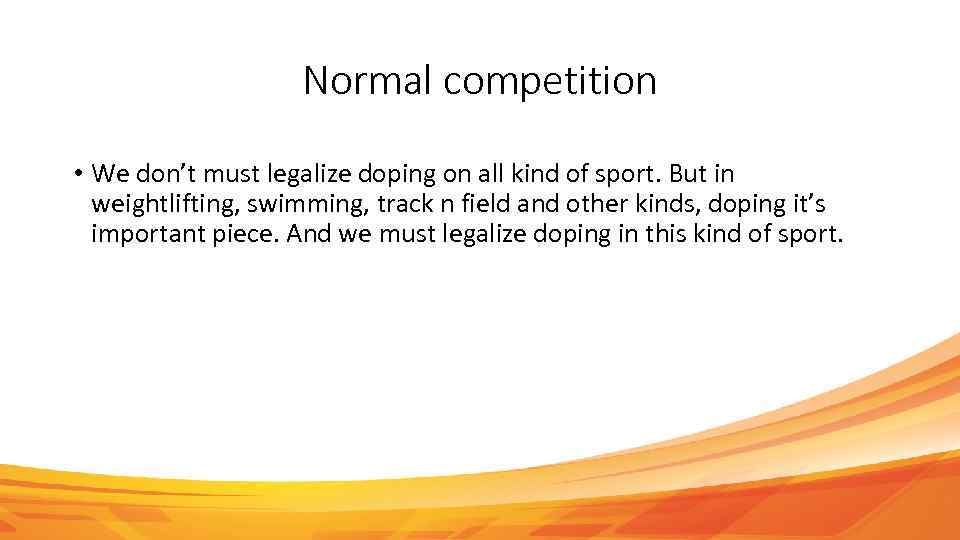 Normal competition

• We don’t must legalize doping on all kind of sport. But in weightlifting, swimming, track n field and other kinds, doping it’s important piece. And we must legalize doping in this kind of sport.